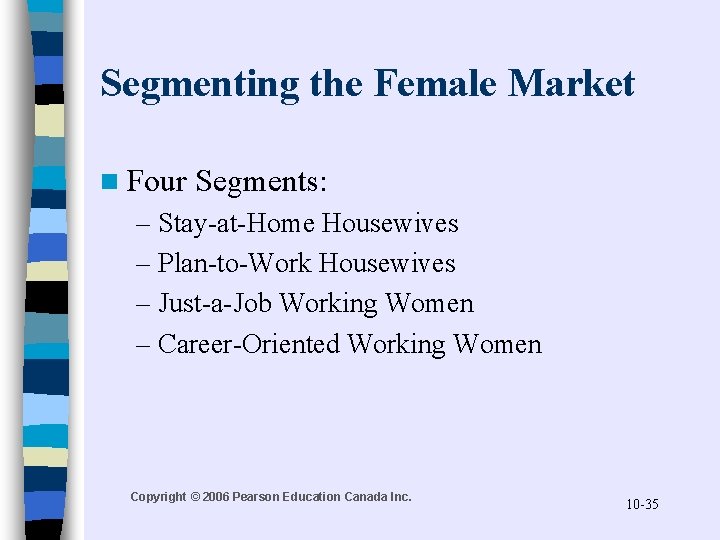 Segmenting the Female Market

Four Segments:
– Stay-at-Home Housewives
– Plan-to-Work Housewives
– Just-a-Job Working Women
– Career-Oriented Working Women

Copyright © 2006 Pearson Education Canada Inc.

10-35